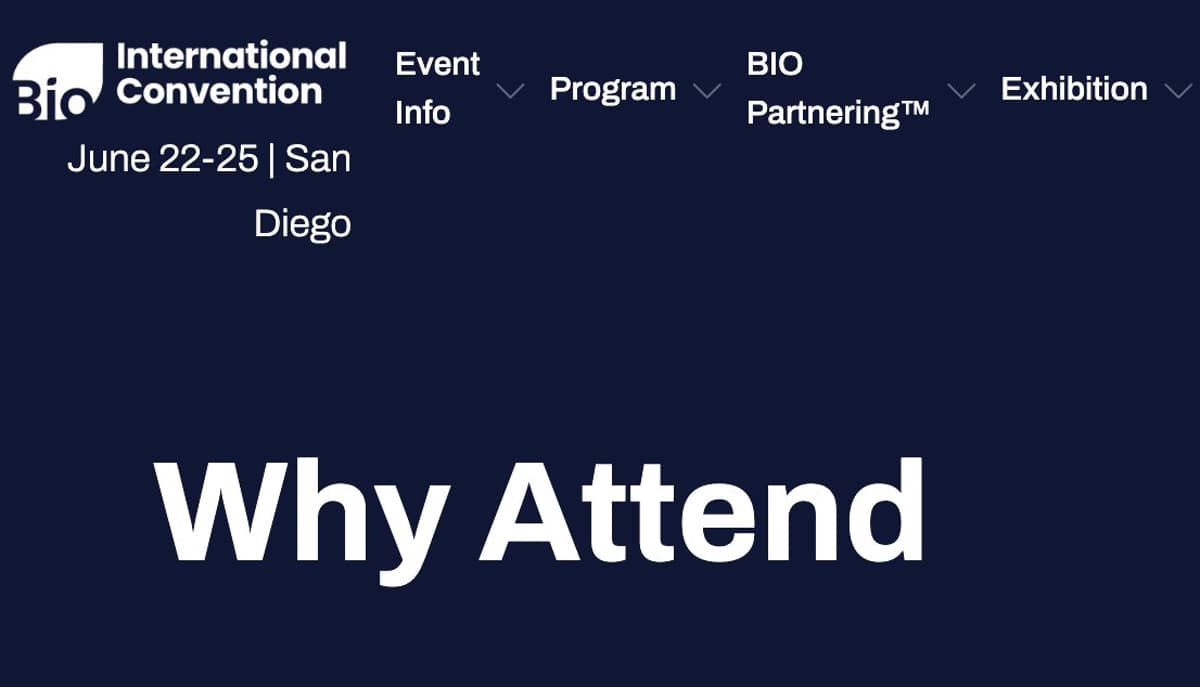 Bio International Convention
June 22-25 | San Diego

Event Info
Program
BIO Partnering™
Exhibition

Why Attend